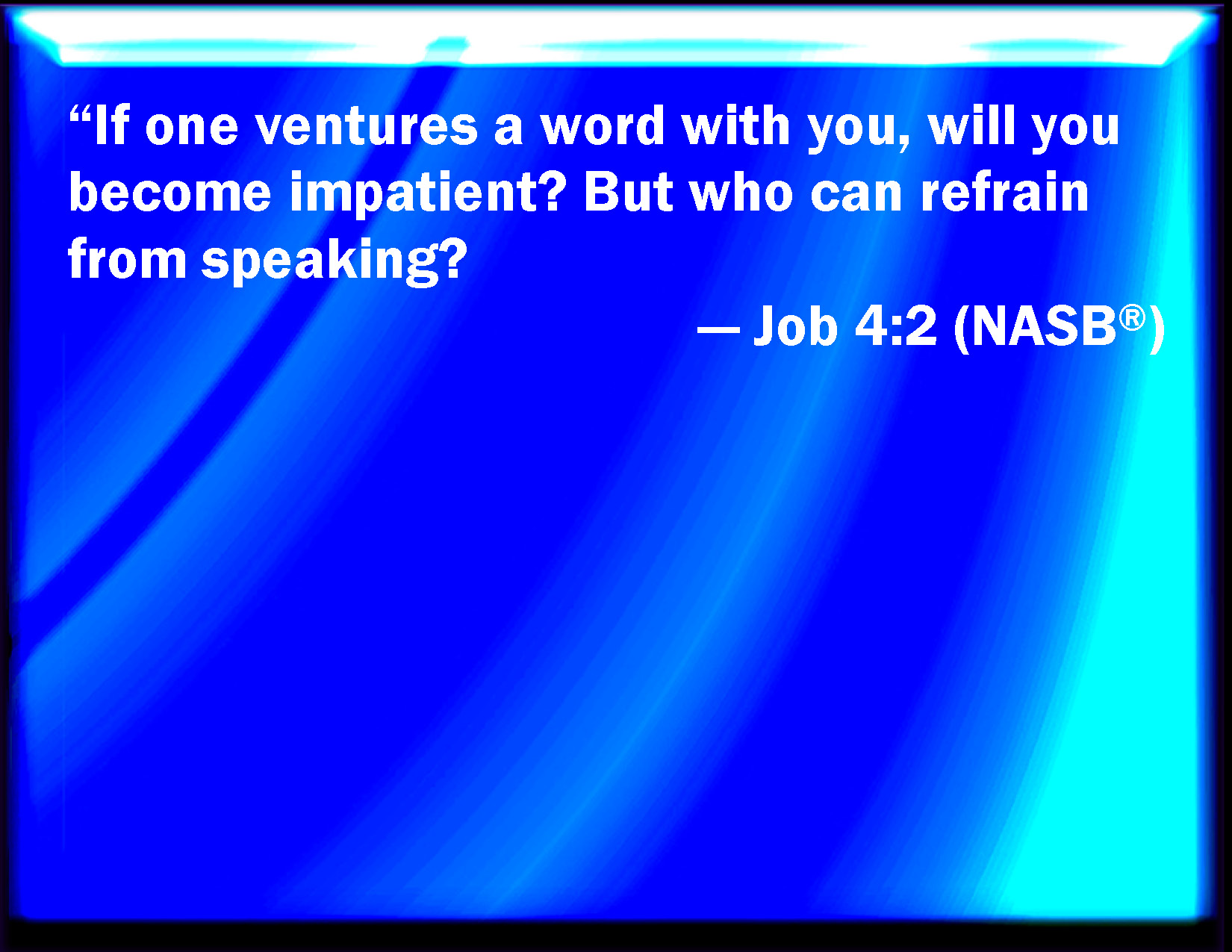 “If one ventures a word with you, will you become impatient? But who can refrain from speaking?

— Job 4:2 (NASB®)